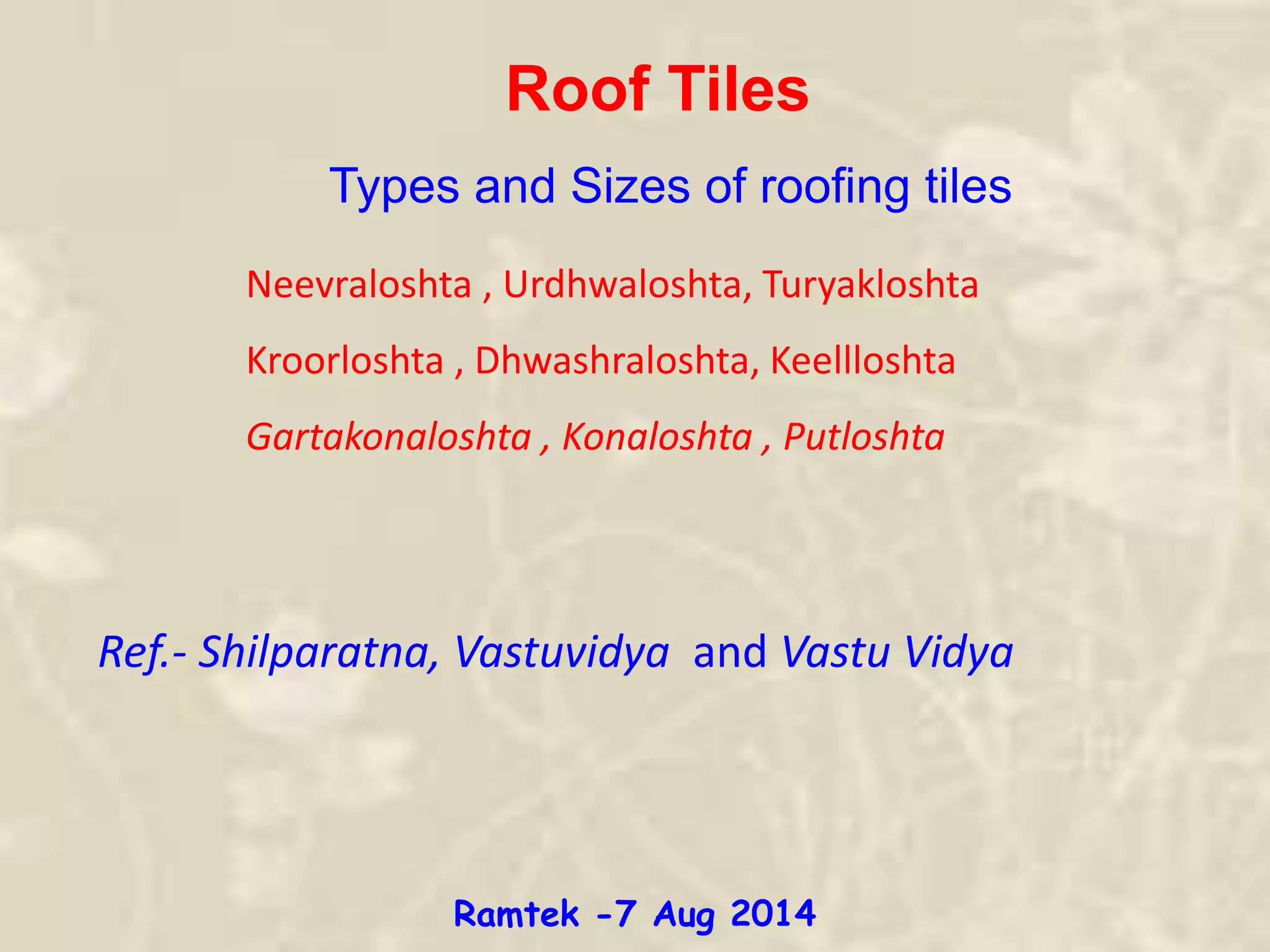 Roof Tiles

Types and Sizes of roofing tiles

Neevraloshta , Urdhwaloshta, Turyakloshta

Kroorloshta , Dhwashraloshta, Keellloshta

Gartakonaloshta , Konaloshta , Putloshta

Ref.- Shilparatna, Vastuvidya and Vastu Vidya

Ramtek -7 Aug 2014